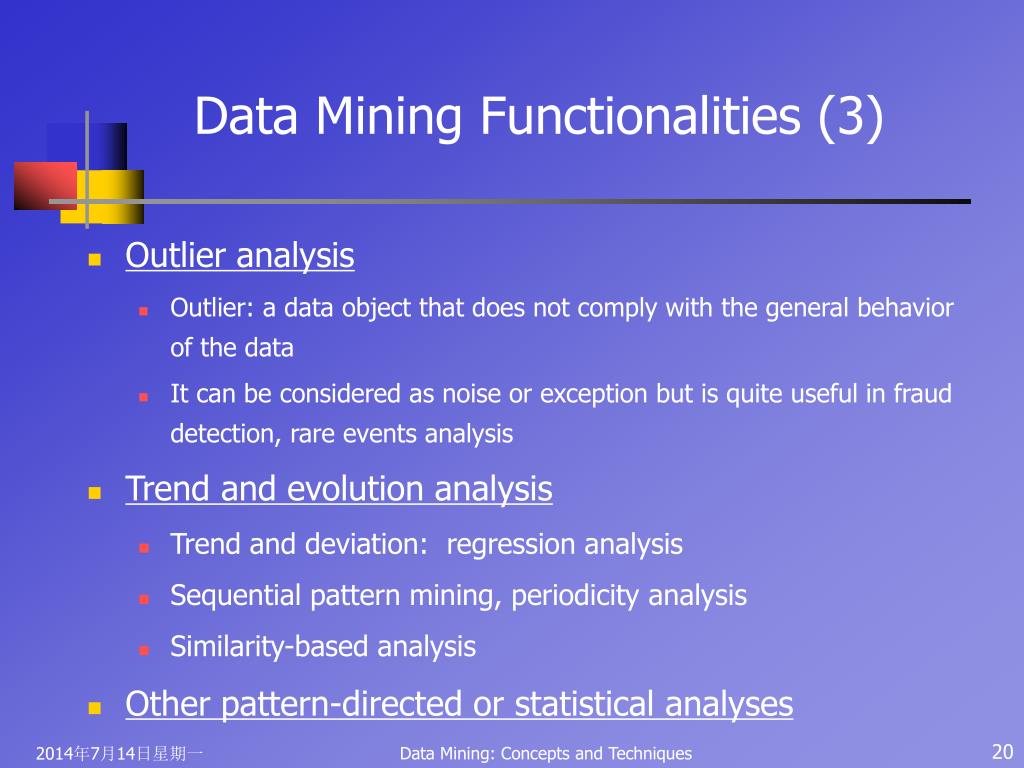 Data Mining Functionalities (3)

Outlier analysis

Outlier: a data object that does not comply with the general behavior of the data

It can be considered as noise or exception but is quite useful in fraud detection, rare events analysis

Trend and evolution analysis

Trend and deviation: regression analysis

Sequential pattern mining, periodicity analysis

Similarity-based analysis

Other pattern-directed or statistical analyses

2014年7月14日星期一

Data Mining: Concepts and Techniques

20